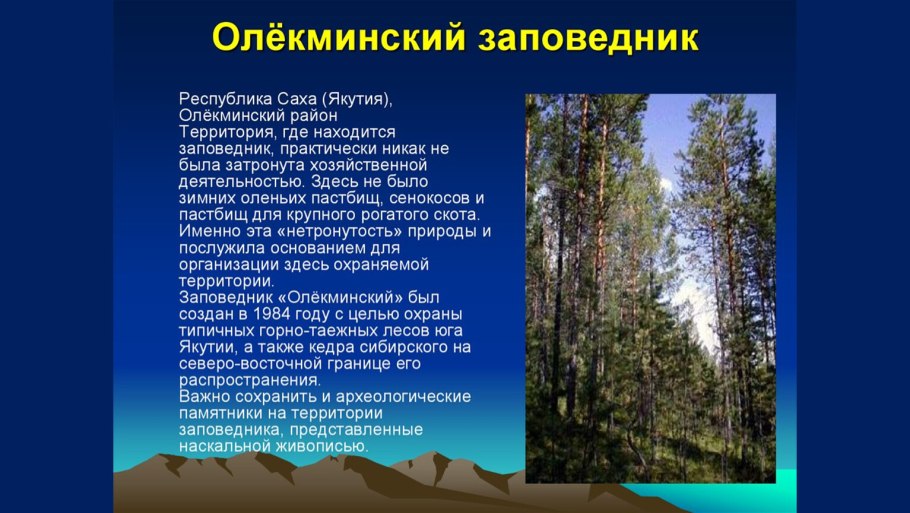 Олёкминский заповедник

Республика Саха (Якутия), Олёкминский район
Территория, где находится заповедник, практически никак не была затронута хозяйственной деятельностью. Здесь не было зимних оленьих пастбищ, сенокосов и пастбищ для крупного рогатого скота. Именно эта «нетронутость» природы и послужила основанием для организации здесь охраняемой территории.
Заповедник «Олёкминский» был создан в 1984 году с целью охраны типичных горно-таежных лесов юга Якутии, а также кедра сибирского на северо-восточной границе его распространения.
Важно сохранить и археологические памятники на территории заповедника, представленные наскальной живописью.